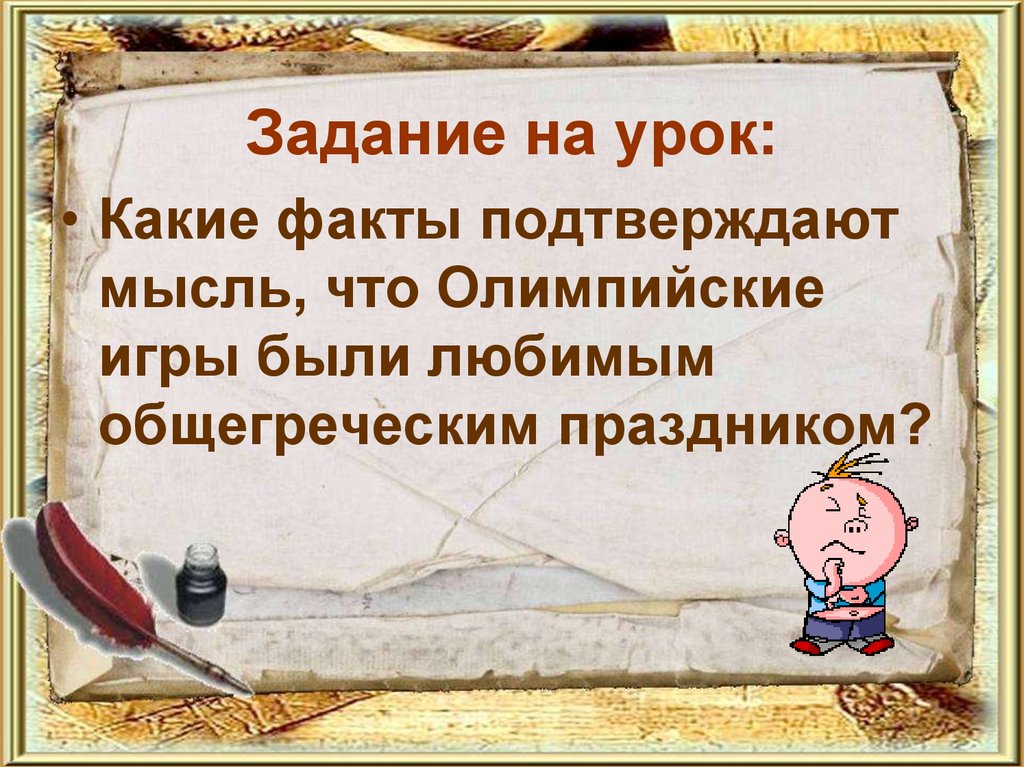 Задание на урок:

• Какие факты подтверждают мысль, что Олимпийские игры были любимым общегреческим праздником?